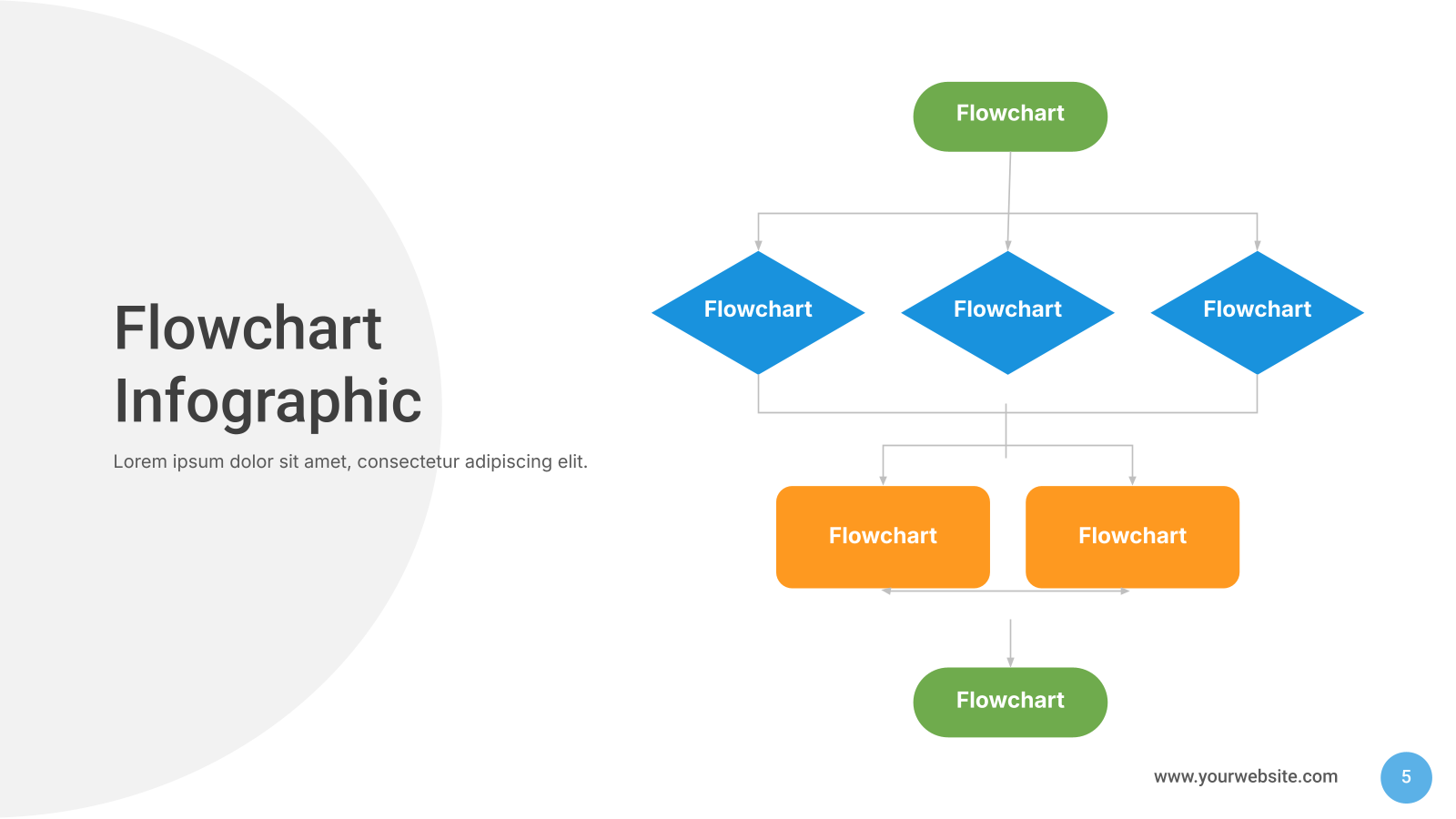 Flowchart Infographic

Lorem ipsum dolor sit amet, consectetur adipiscing elit.

Flowchart

Flowchart

Flowchart

Flowchart

Flowchart

Flowchart

Flowchart

www.yourwebsite.com

5